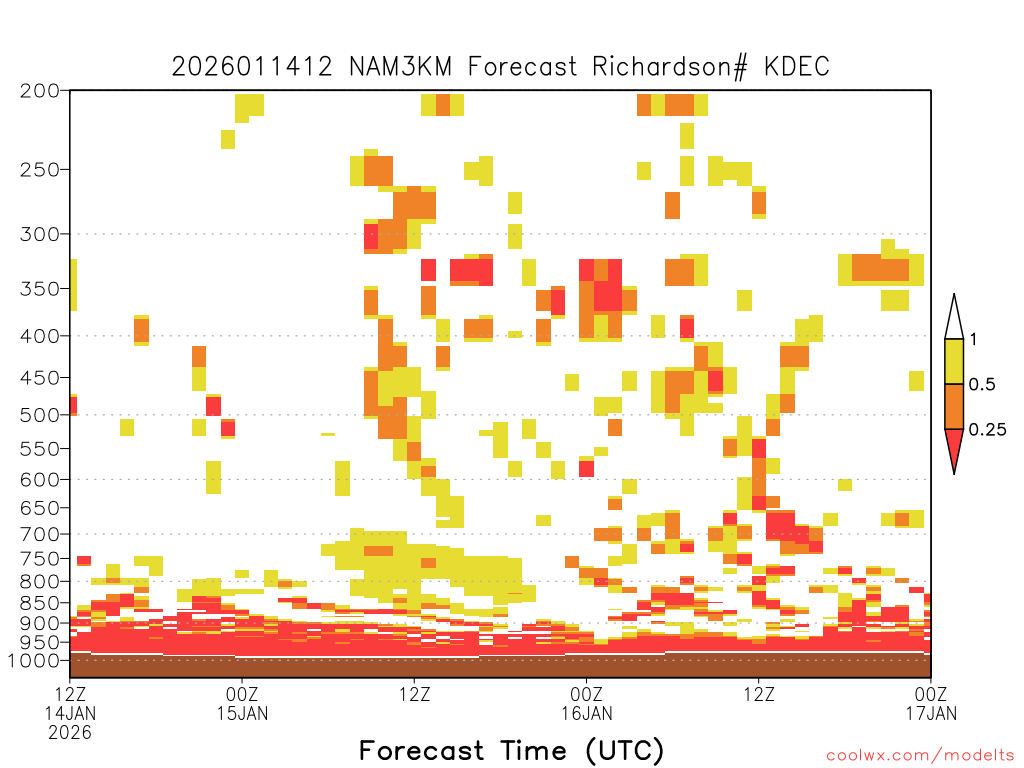 2026011412 NAM3KM Forecast Richardson# KDEC

200
250
300
350
400
450
500
550
600
650
700
750
800
850
900
950
1000

1
0.5
0.25

12Z 14JAN 2026
00Z 15JAN
12Z
00Z 16JAN
12Z
00Z 17JAN

Forecast Time (UTC)

coolwx.com/modelts